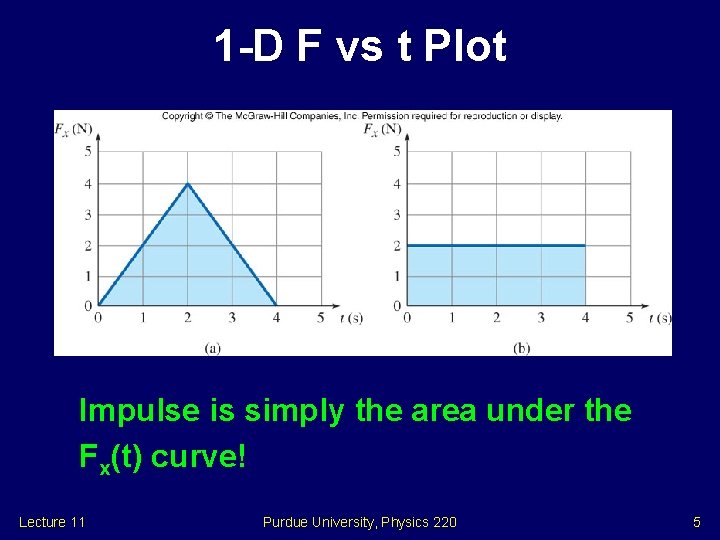 1-D F vs t Plot

Copyright © The McGraw-Hill Companies, Inc. Permission required for reproduction or display.

$F_x$ (N)
5
4
3
2
1
0
0 1 2 3 4 5 $t$ (s)
(a)

$F_x$ (N)
5
4
3
2
1
0
0 1 2 3 4 5 $t$ (s)
(b)

Impulse is simply the area under the $F_x(t)$ curve!

Lecture 11

Purdue University, Physics 220

5